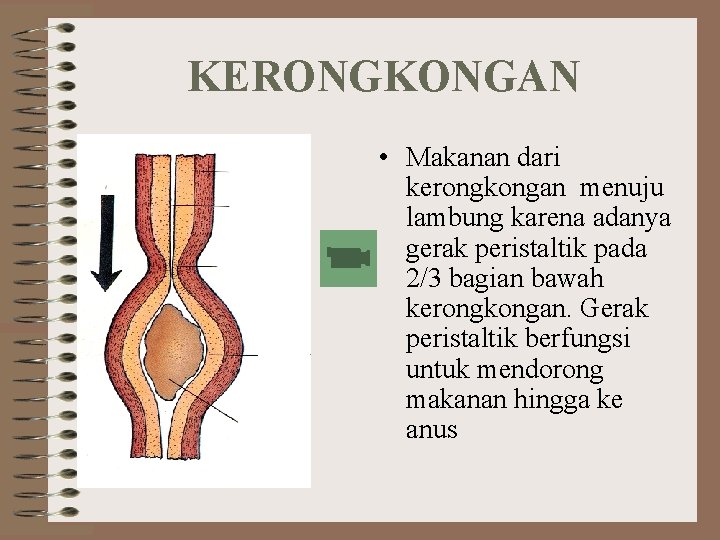 KERONGKONGAN

• Makanan dari kerongkongan menuju lambung karena adanya gerak peristaltik pada 2/3 bagian bawah kerongkongan. Gerak peristaltik berfungsi untuk mendorong makanan hingga ke anus